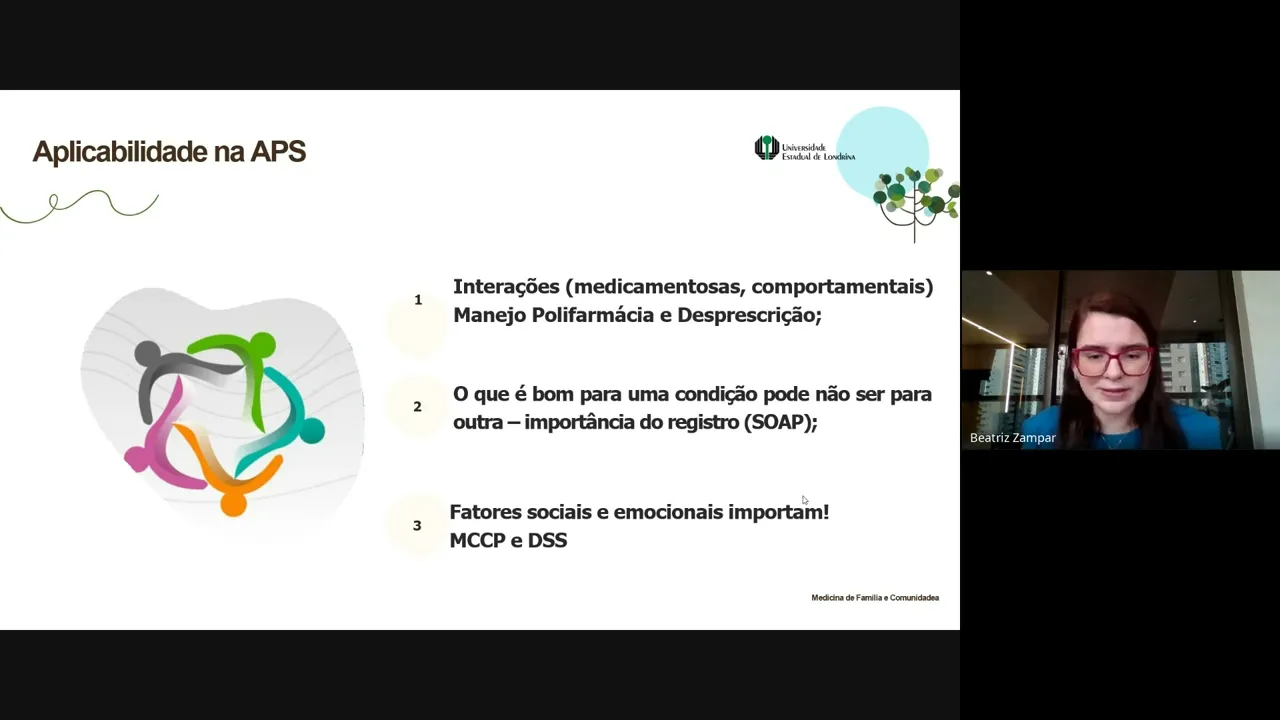 Aplicabilidade na APS

Universidade Estadual de Londrina

1 Interações (medicamentosas, comportamentais) Manejo Polifarmácia e Desprescrição;

2 O que é bom para uma condição pode não ser para outra – importância do registro (SOAP);

3 Fatores sociais e emocionais importam! MCCP e DSS

Medicina de Família e Comunidadea

Beatriz Zampar